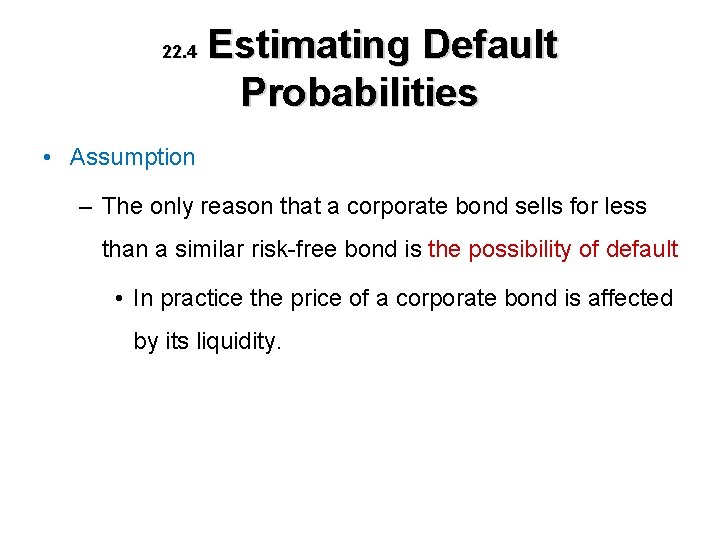 22.4 Estimating Default Probabilities

• Assumption

– The only reason that a corporate bond sells for less than a similar risk-free bond is the possibility of default

• In practice the price of a corporate bond is affected by its liquidity.